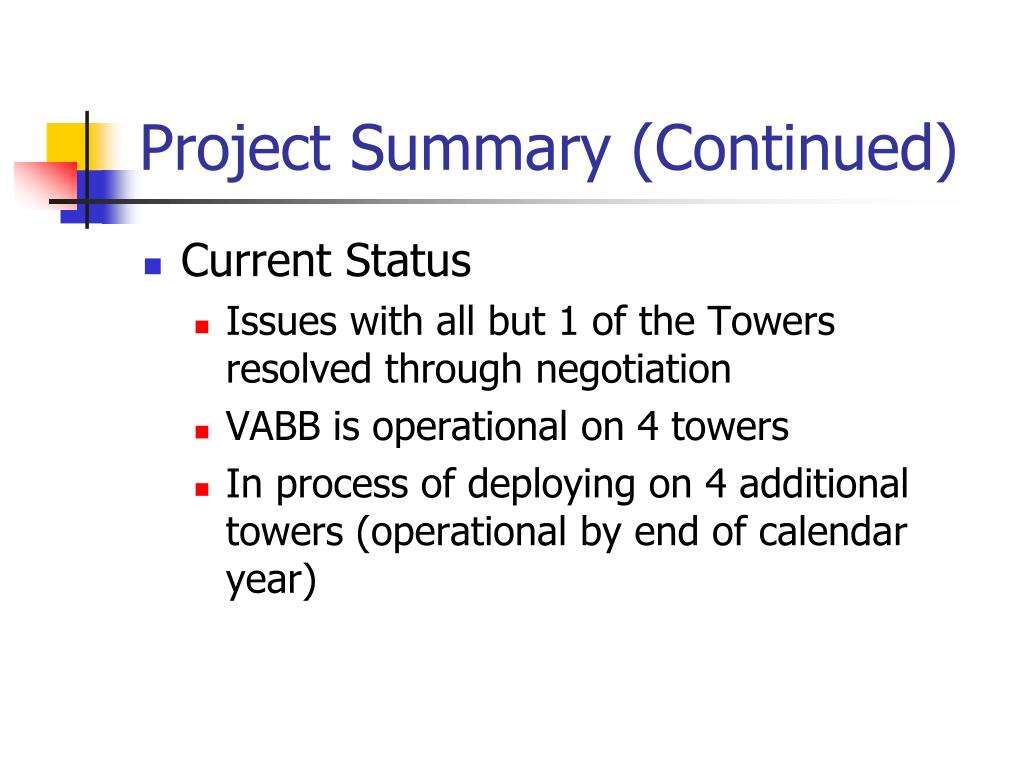 Project Summary (Continued)

Current Status
Issues with all but 1 of the Towers resolved through negotiation
VABB is operational on 4 towers
In process of deploying on 4 additional towers (operational by end of calendar year)